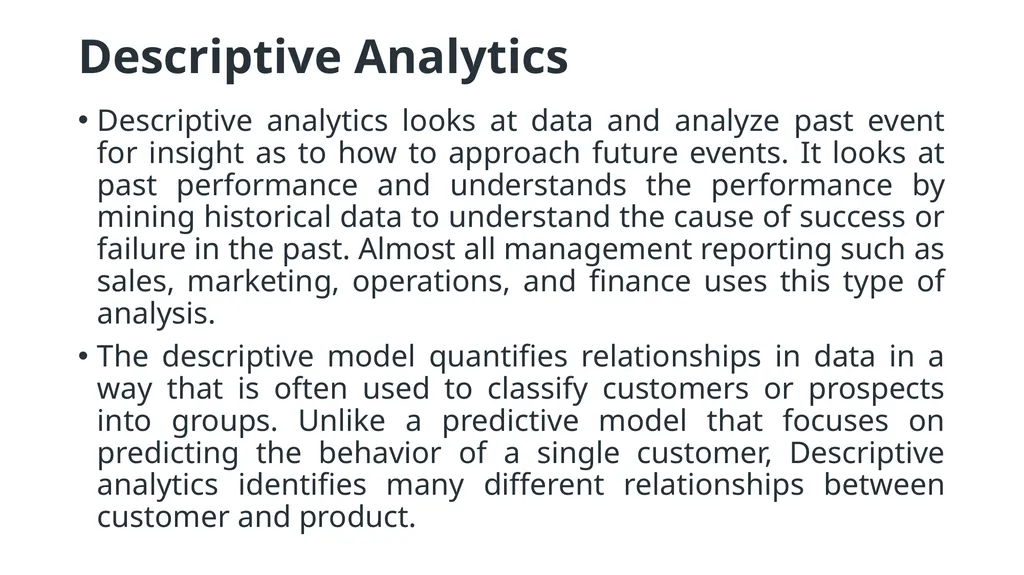 Descriptive Analytics

• Descriptive analytics looks at data and analyze past event for insight as to how to approach future events. It looks at past performance and understands the performance by mining historical data to understand the cause of success or failure in the past. Almost all management reporting such as sales, marketing, operations, and finance uses this type of analysis.

• The descriptive model quantifies relationships in data in a way that is often used to classify customers or prospects into groups. Unlike a predictive model that focuses on predicting the behavior of a single customer, Descriptive analytics identifies many different relationships between customer and product.